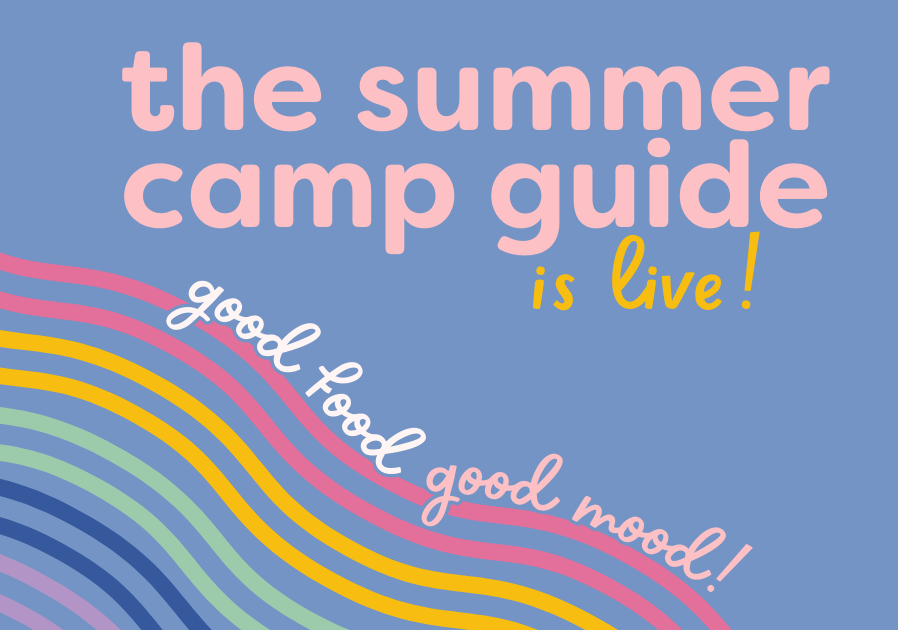 the summer camp guide
is live!

good food good mood!